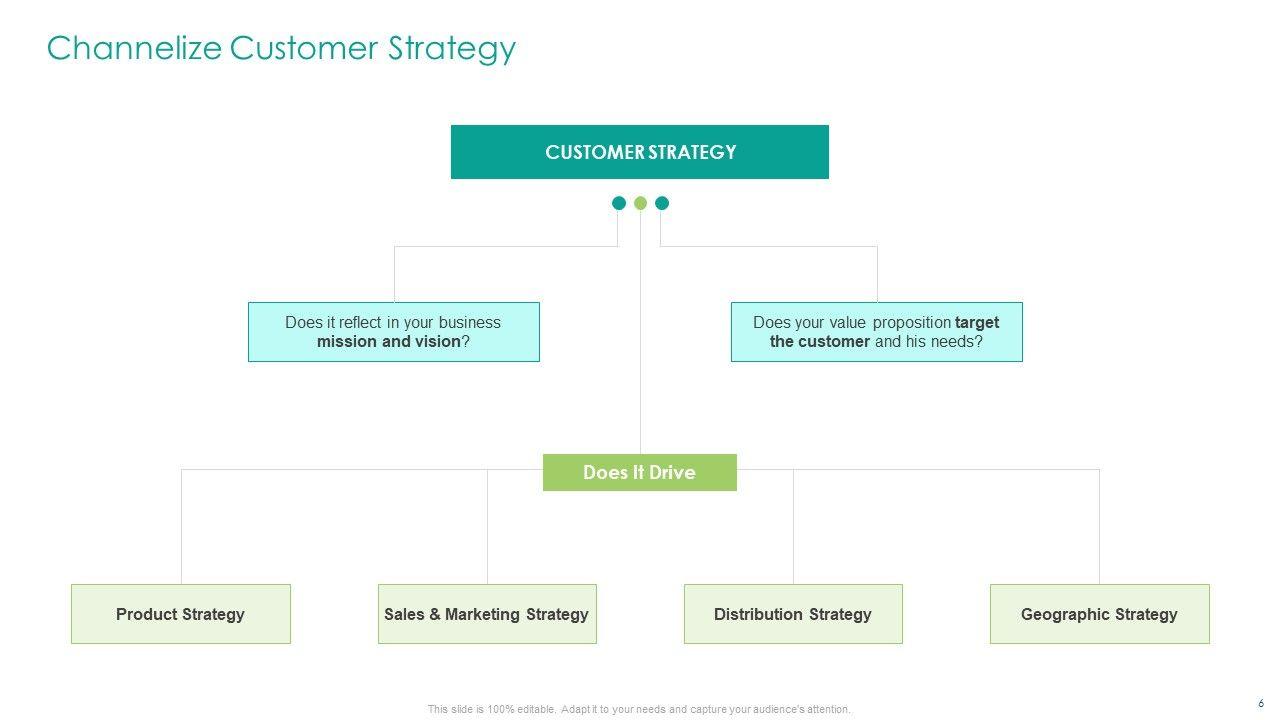 Channelize Customer Strategy

CUSTOMER STRATEGY

Does it reflect in your business mission and vision?

Does your value proposition target the customer and his needs?

Does It Drive

Product Strategy

Sales & Marketing Strategy

Distribution Strategy

Geographic Strategy

This slide is 100% editable. Adapt it to your needs and capture your audience's attention.

6